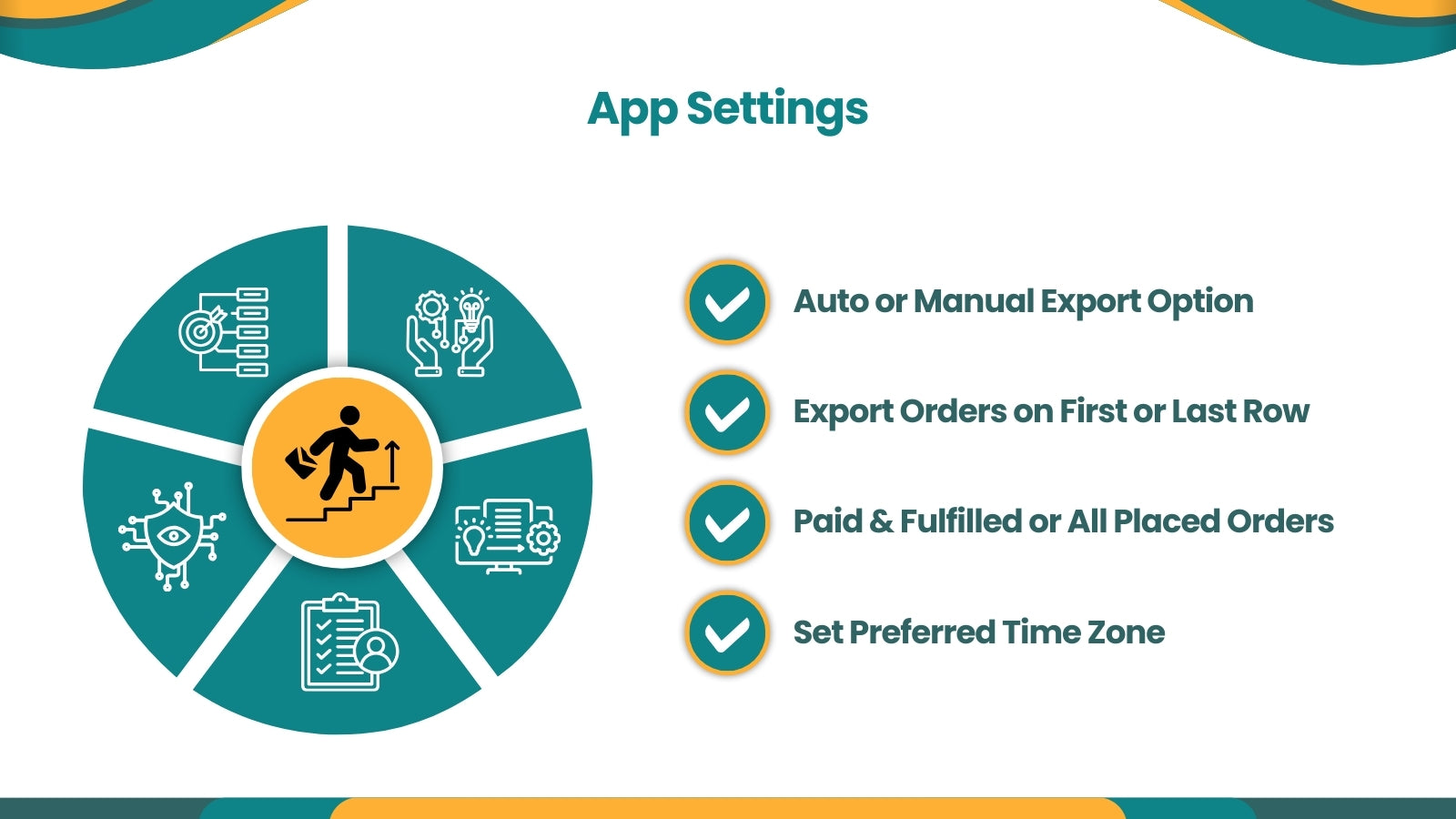 App Settings

Auto or Manual Export Option

Export Orders on First or Last Row

Paid & Fulfilled or All Placed Orders

Set Preferred Time Zone